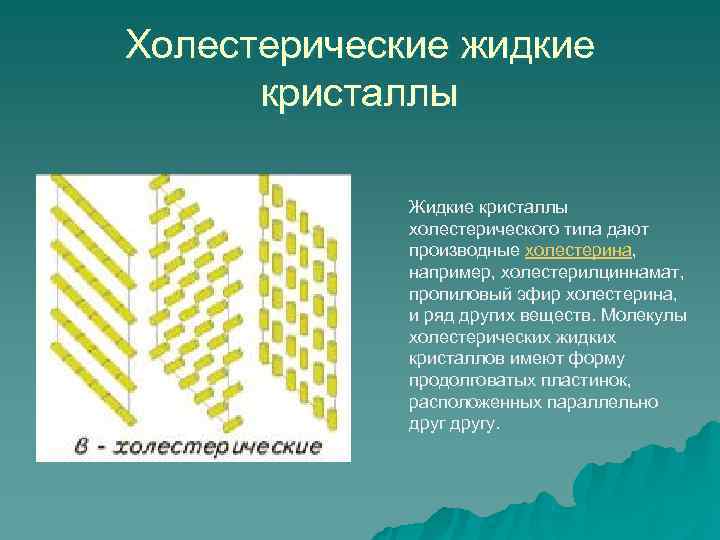 Холестерические жидкие кристаллы

в - холестерические

Жидкие кристаллы холестерического типа дают производные холестерина, например, холестерилциннамат, пропиловый эфир холестерина, и ряд других веществ. Молекулы холестерических жидких кристаллов имеют форму продолговатых пластинок, расположенных параллельно друг другу.